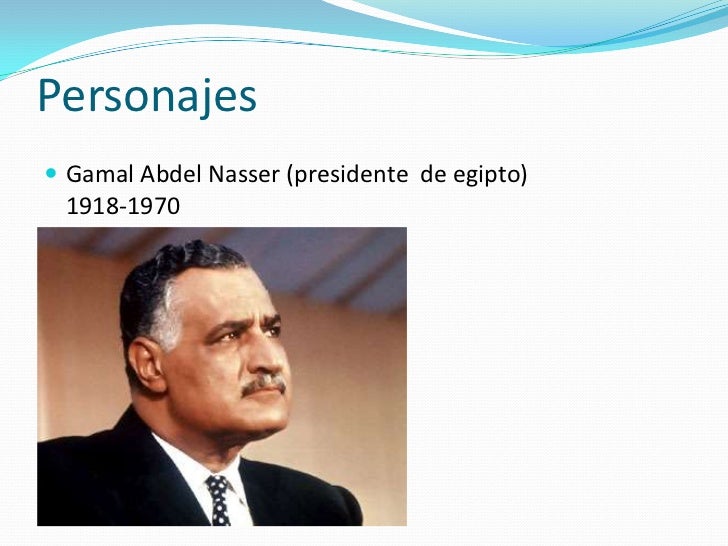 Personajes

Gamal Abdel Nasser (presidente  de egipto) 1918-1970